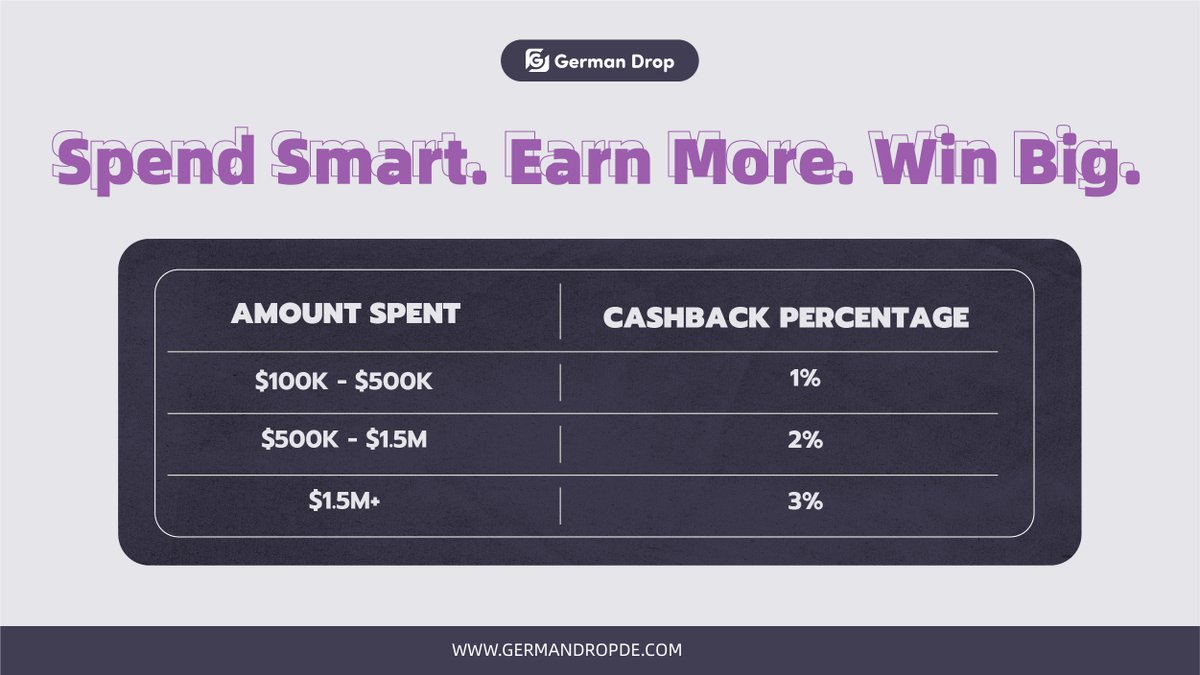 German Drop

Spend Smart. Earn More. Win Big.

| AMOUNT SPENT | CASHBACK PERCENTAGE |
|---|---|
| \$100K - \$500K | 1% |
| \$500K - \$1.5M | 2% |
| \$1.5M+ | 3% |

WWW.GERMANDROPDE.COM